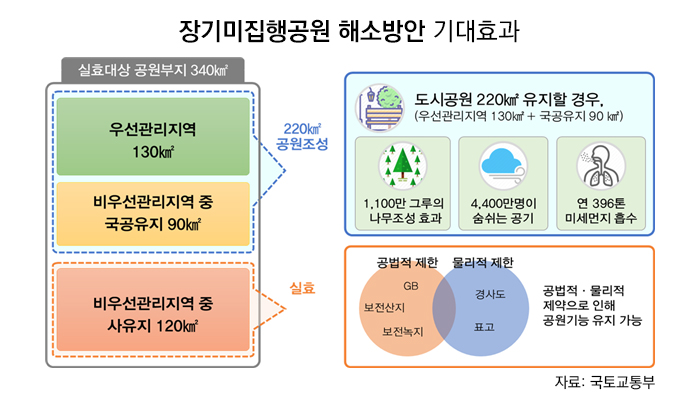 장기미집행공원 해소방안 기대효과

실효대상 공원부지 340㎢

우선관리지역 130㎢

비우선관리지역 중 국공유지 90㎢

220㎢ 공원조성

비우선관리지역 중 사유지 120㎢

실효

도시공원 220㎢ 유지할 경우,
(우선관리지역 130㎢ + 국공유지 90 ㎢)

1,100만 그루의 나무조성 효과

4,400만명이 숨쉬는 공기

연 396톤 미세먼지 흡수

공법적 제한

물리적 제한

GB

보전산지

보전녹지

경사도

표고

공법적 · 물리적 제약으로 인해 공원기능 유지 가능

자료: 국토교통부